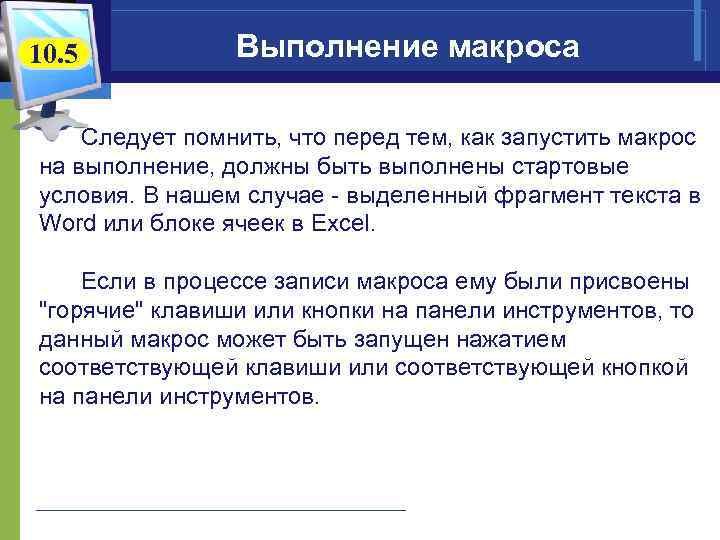 10.5

Выполнение макроса

Следует помнить, что перед тем, как запустить макрос на выполнение, должны быть выполнены стартовые условия. В нашем случае - выделенный фрагмент текста в Word или блоке ячеек в Excel.

Если в процессе записи макроса ему были присвоены "горячие" клавиши или кнопки на панели инструментов, то данный макрос может быть запущен нажатием соответствующей клавиши или соответствующей кнопкой на панели инструментов.